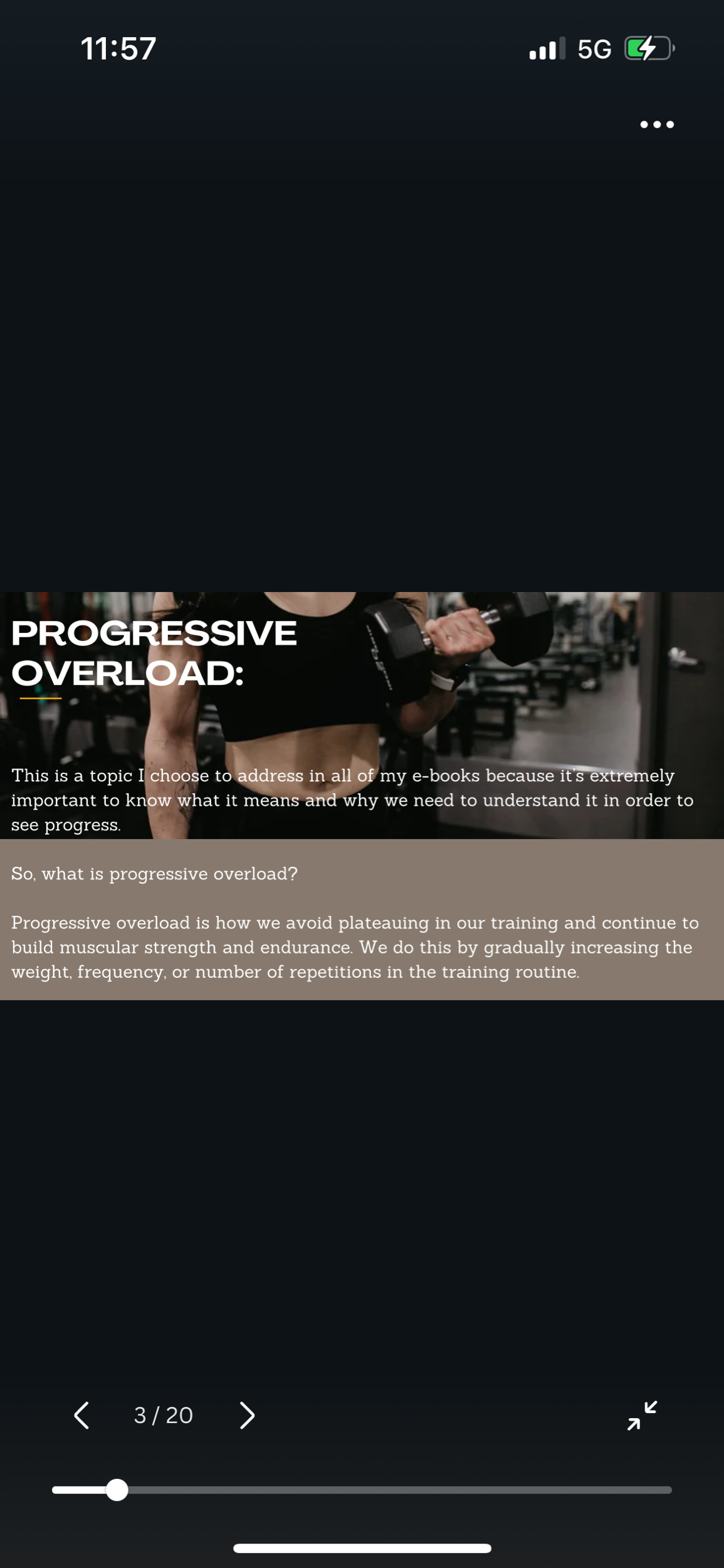 11:57

5G

PROGRESSIVE OVERLOAD:

This is a topic I choose to address in all of my e-books because it's extremely important to know what it means and why we need to understand it in order to see progress.

So, what is progressive overload?

Progressive overload is how we avoid plateauing in our training and continue to build muscular strength and endurance. We do this by gradually increasing the weight, frequency, or number of repetitions in the training routine.

3 / 20